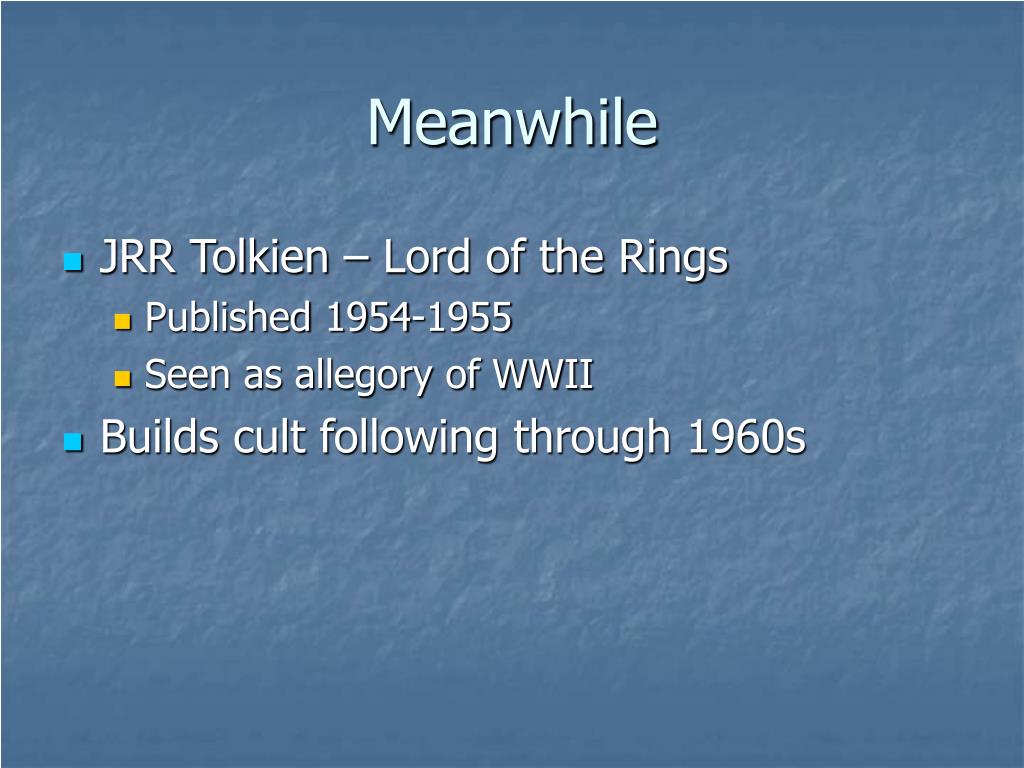 Meanwhile

- JRR Tolkien – Lord of the Rings
  - Published 1954-1955
  - Seen as allegory of WWII
- Builds cult following through 1960s